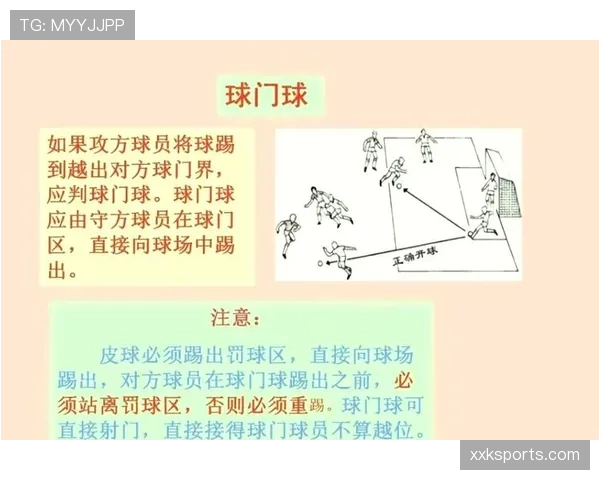 TG: MYYJJPP

球门球

如果攻方球员将球踢到越出对方球门界，应判球门球。球门球应由守方球员在球门区，直接向球场中踢出。

正确开球

注意：

皮球必须踢出罚球区，直接向球场踢出，对方球员在球门球踢出之前，必须站离罚球区，否则必须重踢。球门球可直接射门，直接接得球门球员不算越位。

xxksports.com